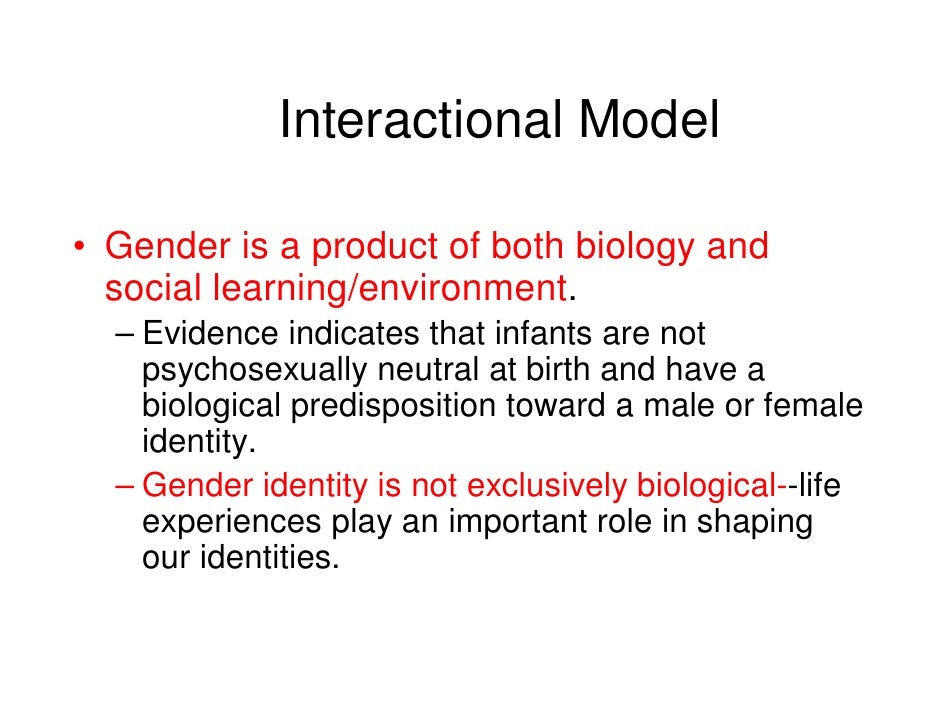 Interactional Model

• Gender is a product of both biology and social learning/environment.

– Evidence indicates that infants are not psychosexually neutral at birth and have a biological predisposition toward a male or female identity.

– Gender identity is not exclusively biological--life experiences play an important role in shaping our identities.